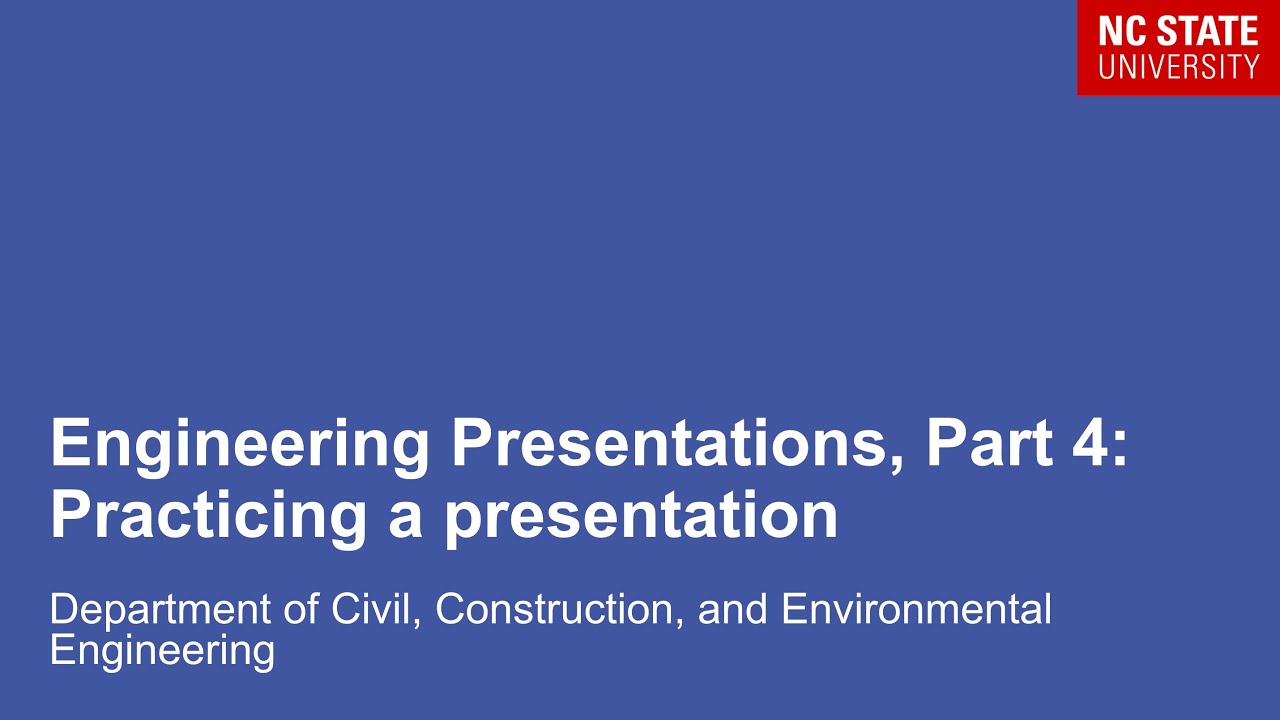 NC STATE
UNIVERSITY

Engineering Presentations, Part 4: Practicing a presentation

Department of Civil, Construction, and Environmental Engineering